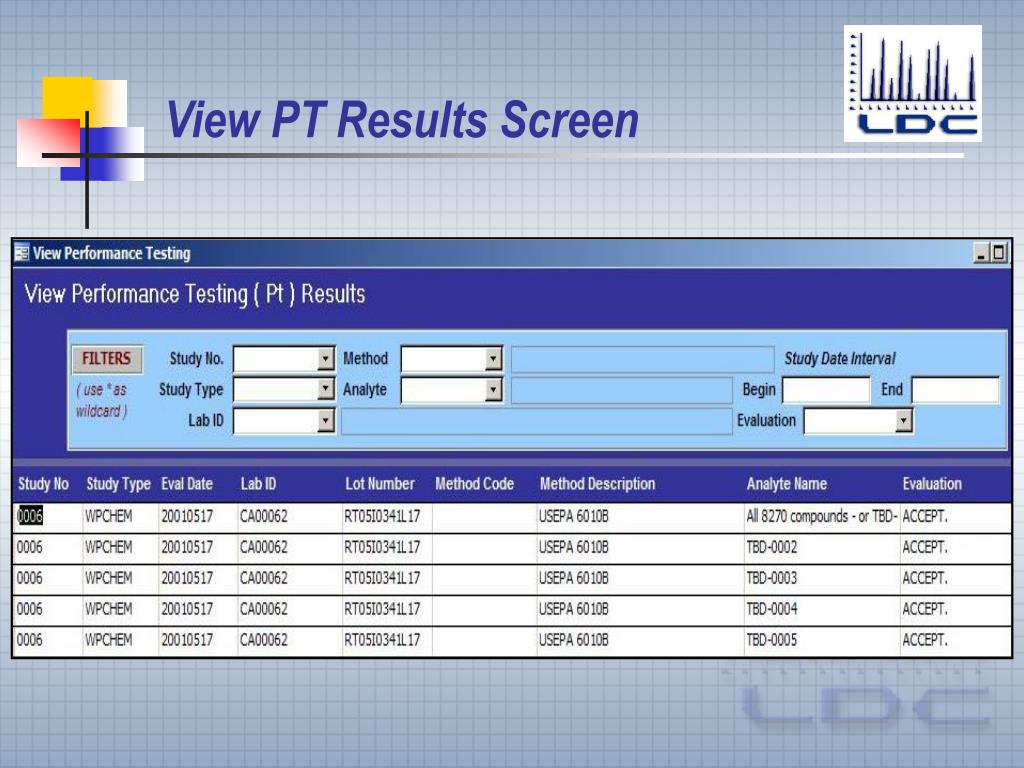 View PT Results Screen

LDC

View Performance Testing

View Performance Testing ( Pt ) Results

FILTERS
( use * as wildcard )

Study No.
Study Type
Lab ID
Method
Analyte

Study Date Interval
Begin
End
Evaluation

| Study No | Study Type | Eval Date | Lab ID | Lot Number | Method Code | Method Description | Analyte Name | Evaluation |
|---|---|---|---|---|---|---|---|---|
| 0006 | WPCHEM | 20010517 | CA00062 | RT05I0341L17 | | USEPA 6010B | All 8270 compounds - or TBD- | ACCEPT. |
| 0006 | WPCHEM | 20010517 | CA00062 | RT05I0341L17 | | USEPA 6010B | TBD-0002 | ACCEPT. |
| 0006 | WPCHEM | 20010517 | CA00062 | RT05I0341L17 | | USEPA 6010B | TBD-0003 | ACCEPT. |
| 0006 | WPCHEM | 20010517 | CA00062 | RT05I0341L17 | | USEPA 6010B | TBD-0004 | ACCEPT. |
| 0006 | WPCHEM | 20010517 | CA00062 | RT05I0341L17 | | USEPA 6010B | TBD-0005 | ACCEPT. |

LDC